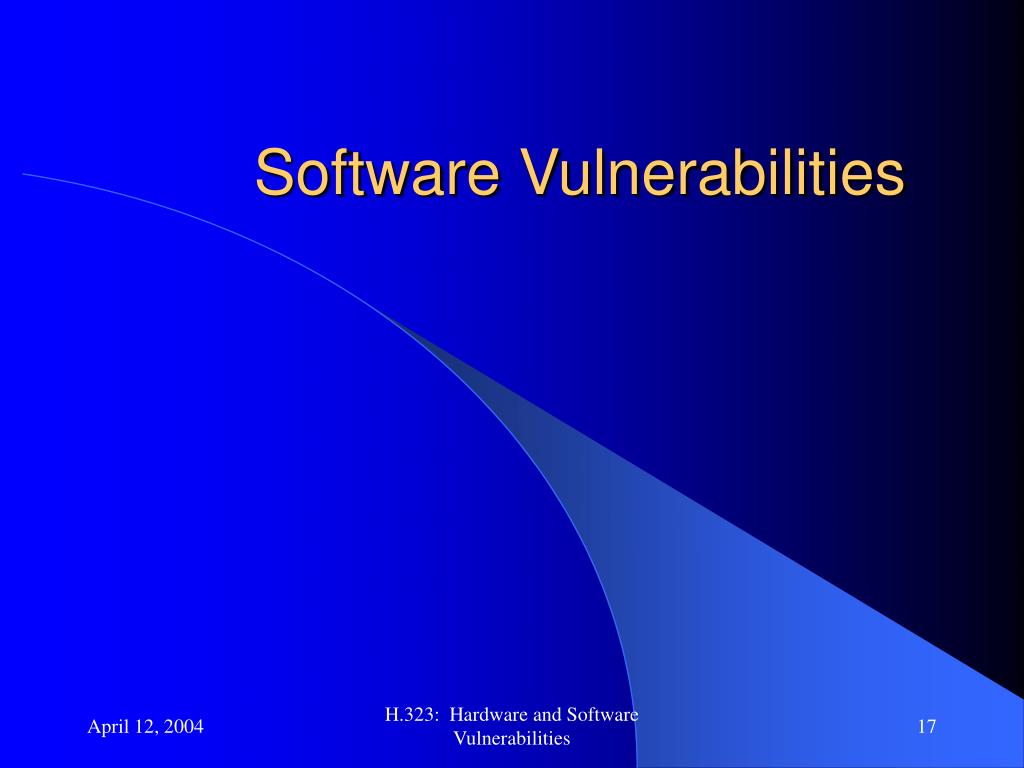 Software Vulnerabilities

April 12, 2004

H.323: Hardware and Software Vulnerabilities

17